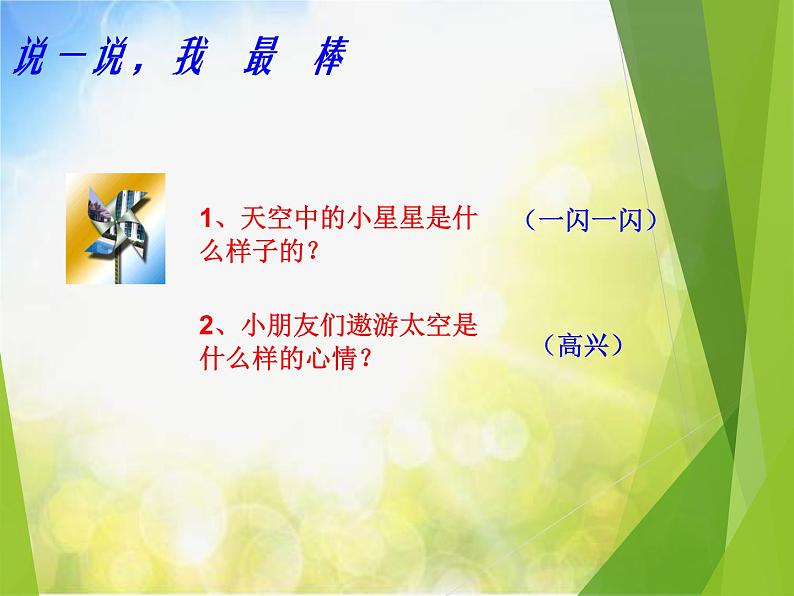 说一说，我 最 棒

1、天空中的小星星是什么样子的？ （一闪一闪）

2、小朋友们遨游太空是什么样的心情？ （高兴）